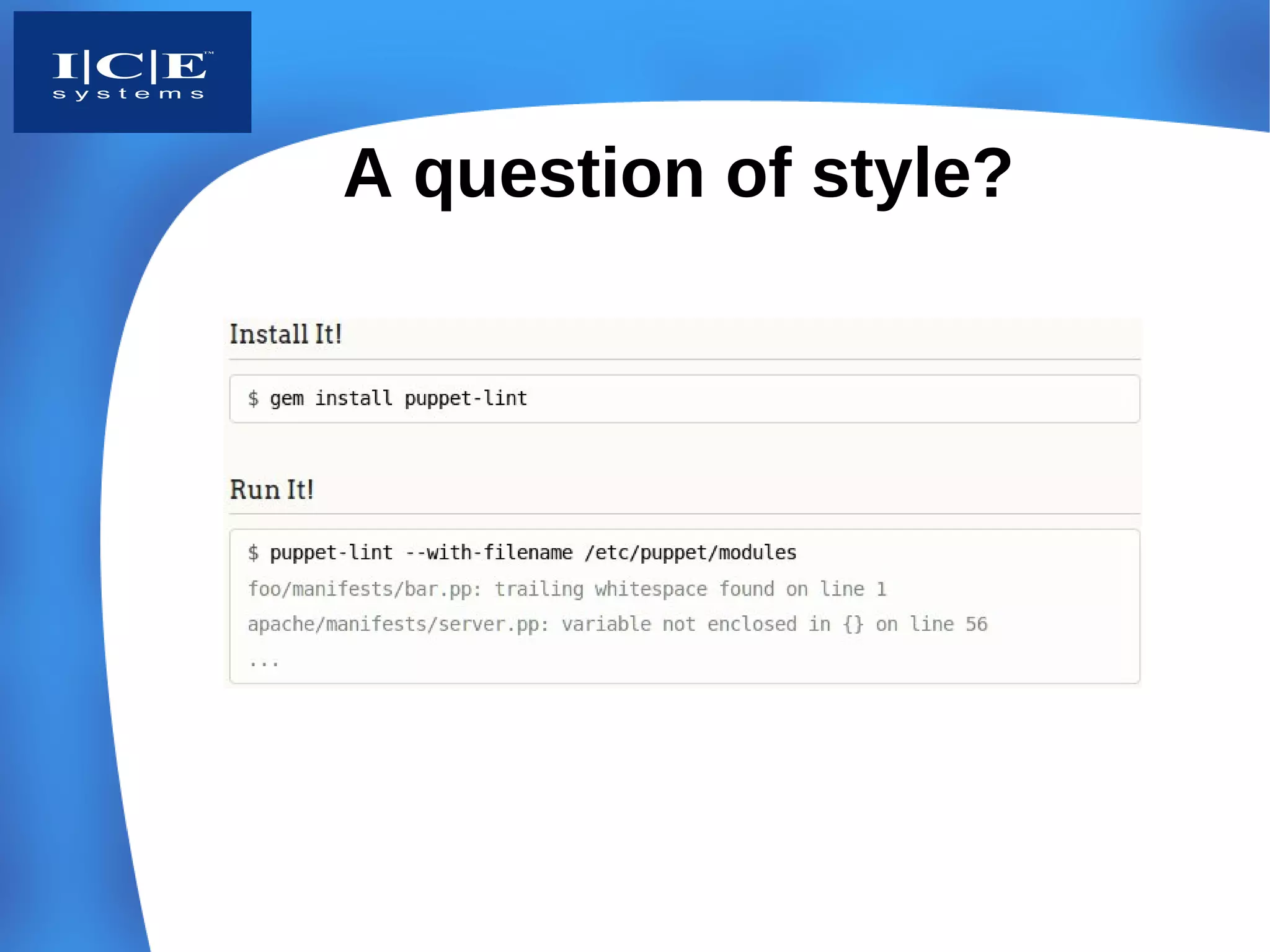 I|C|E™
systems

A question of style?

Install It!

$ gem install puppet-lint

Run It!

$ puppet-lint --with-filename /etc/puppet/modules
foo/manifests/bar.pp: trailing whitespace found on line 1
apache/manifests/server.pp: variable not enclosed in {} on line 56
...